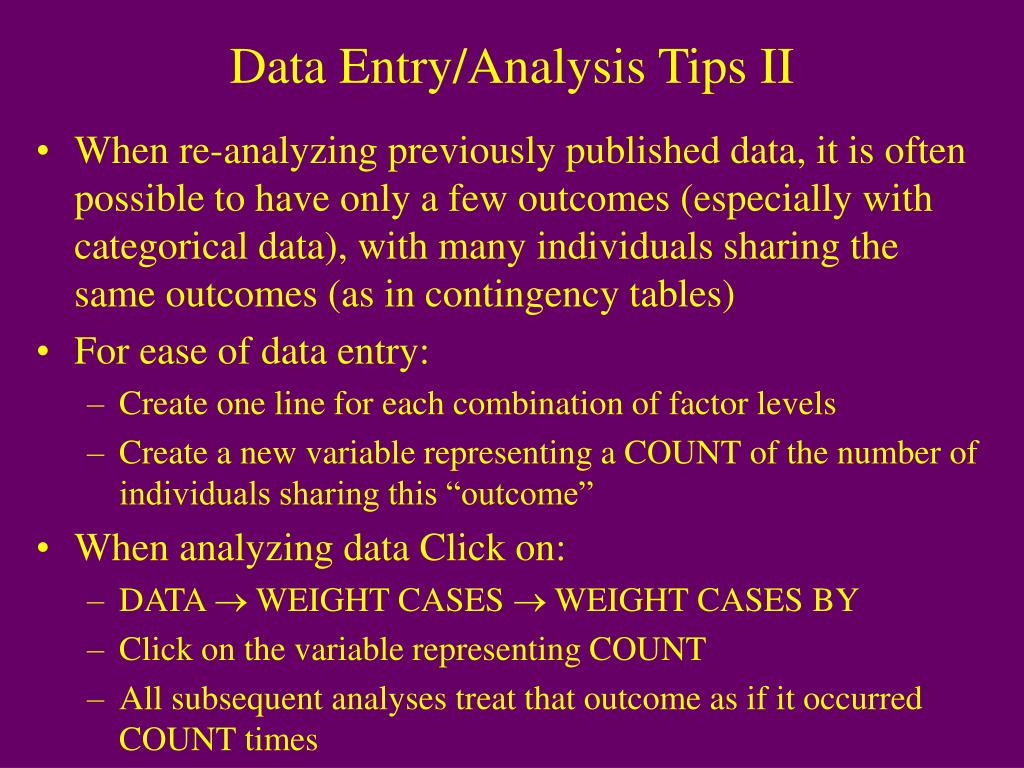 Data Entry/Analysis Tips II

• When re-analyzing previously published data, it is often possible to have only a few outcomes (especially with categorical data), with many individuals sharing the same outcomes (as in contingency tables)

• For ease of data entry:
– Create one line for each combination of factor levels
– Create a new variable representing a COUNT of the number of individuals sharing this “outcome”

• When analyzing data Click on:
– DATA $\rightarrow$ WEIGHT CASES $\rightarrow$ WEIGHT CASES BY
– Click on the variable representing COUNT
– All subsequent analyses treat that outcome as if it occurred COUNT times